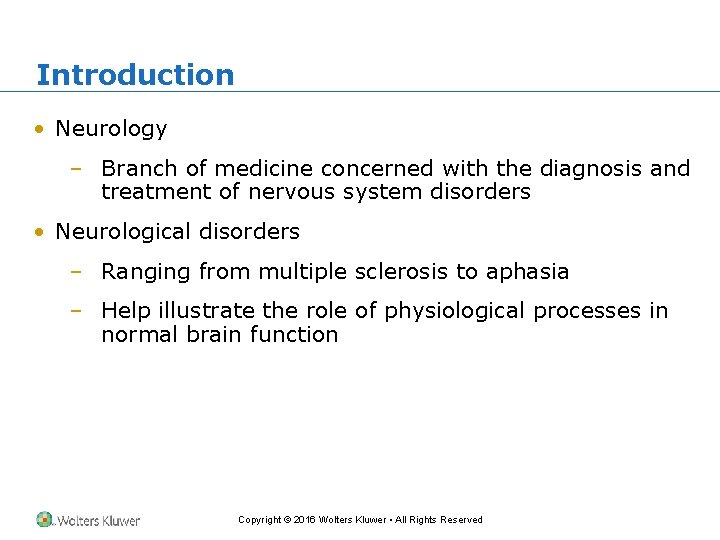 Introduction

• Neurology

– Branch of medicine concerned with the diagnosis and treatment of nervous system disorders

• Neurological disorders

– Ranging from multiple sclerosis to aphasia

– Help illustrate the role of physiological processes in normal brain function

Wolters Kluwer

Copyright © 2016 Wolters Kluwer • All Rights Reserved